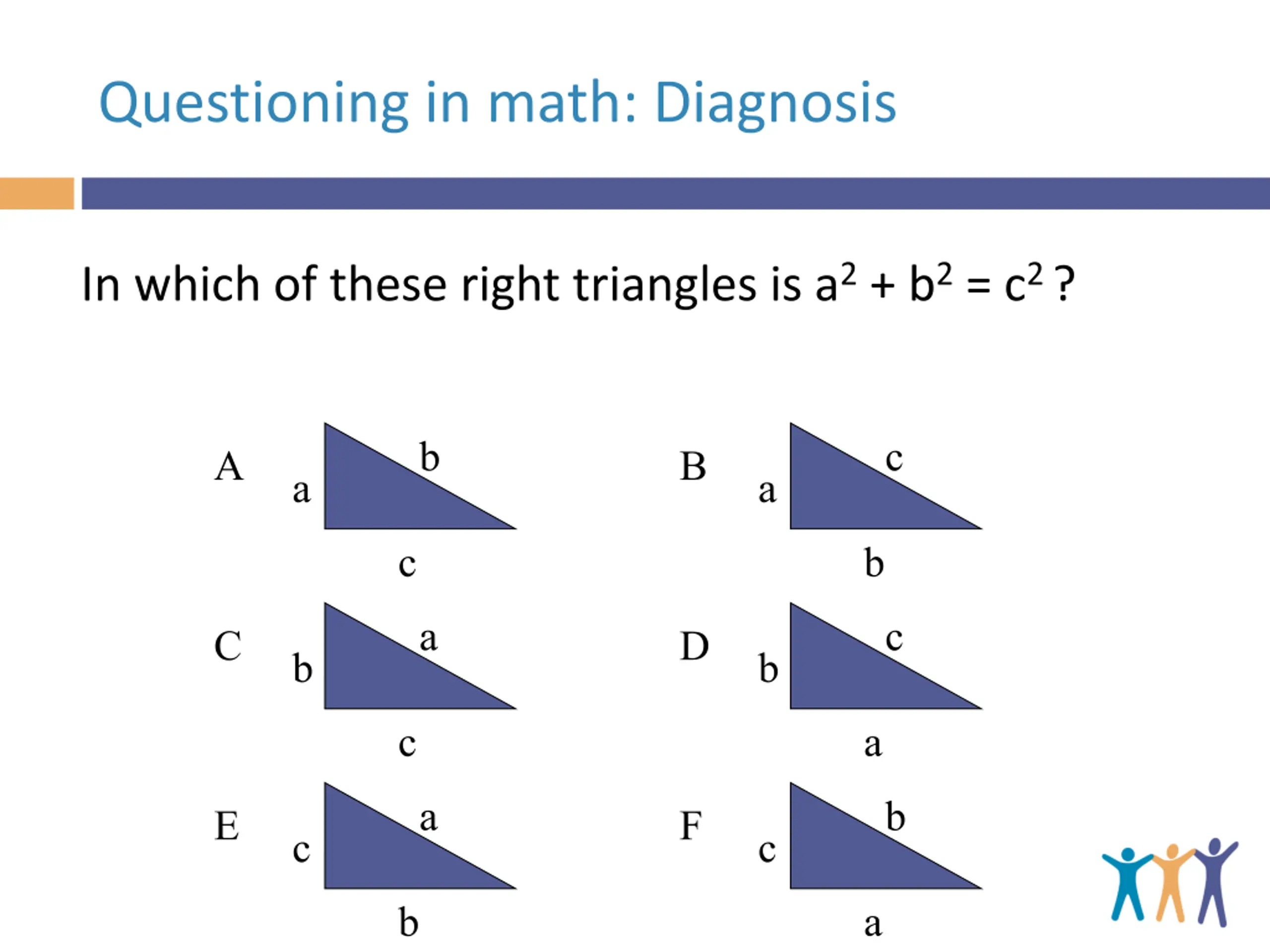 Questioning in math: Diagnosis

In which of these right triangles is $a^2 + b^2 = c^2$ ?

A a b c

B a c b

C b a c

D b c a

E c a b

F c b a